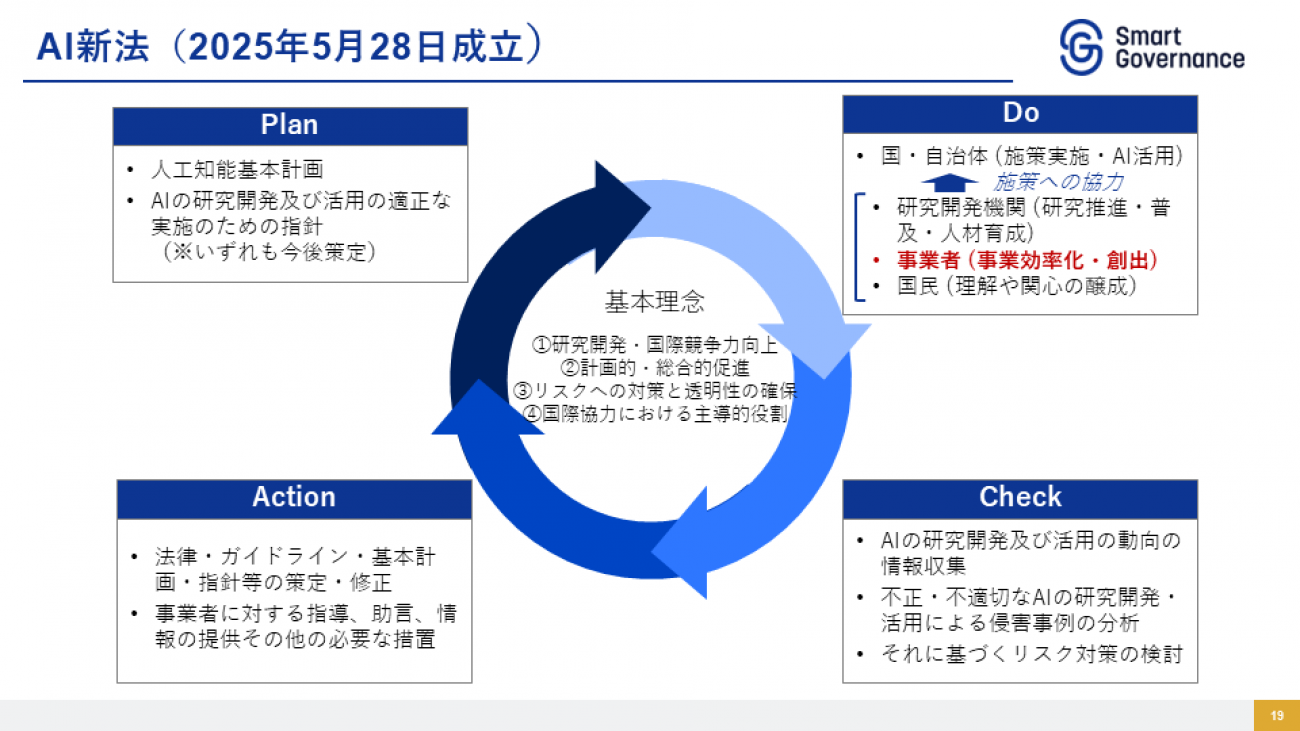 AI新法（2025年5月28日成立）

Smart Governance

Plan

• 人工知能基本計画
• AIの研究開発及び活用の適正な実施のための指針
（※いずれも今後策定）

Do

• 国・自治体（施策実施・AI活用）
施策への協力
• 研究開発機関（研究推進・普及・人材育成）
• 事業者（事業効率化・創出）
• 国民（理解や関心の醸成）

基本理念

①研究開発・国際競争力向上
②計画的・総合的促進
③リスクへの対策と透明性の確保
④国際協力における主導的役割

Action

• 法律・ガイドライン・基本計画・指針等の策定・修正
• 事業者に対する指導、助言、情報の提供その他の必要な措置

Check

• AIの研究開発及び活用の動向の情報収集
• 不正・不適切なAIの研究開発・活用による侵害事例の分析
• それに基づくリスク対策の検討

19